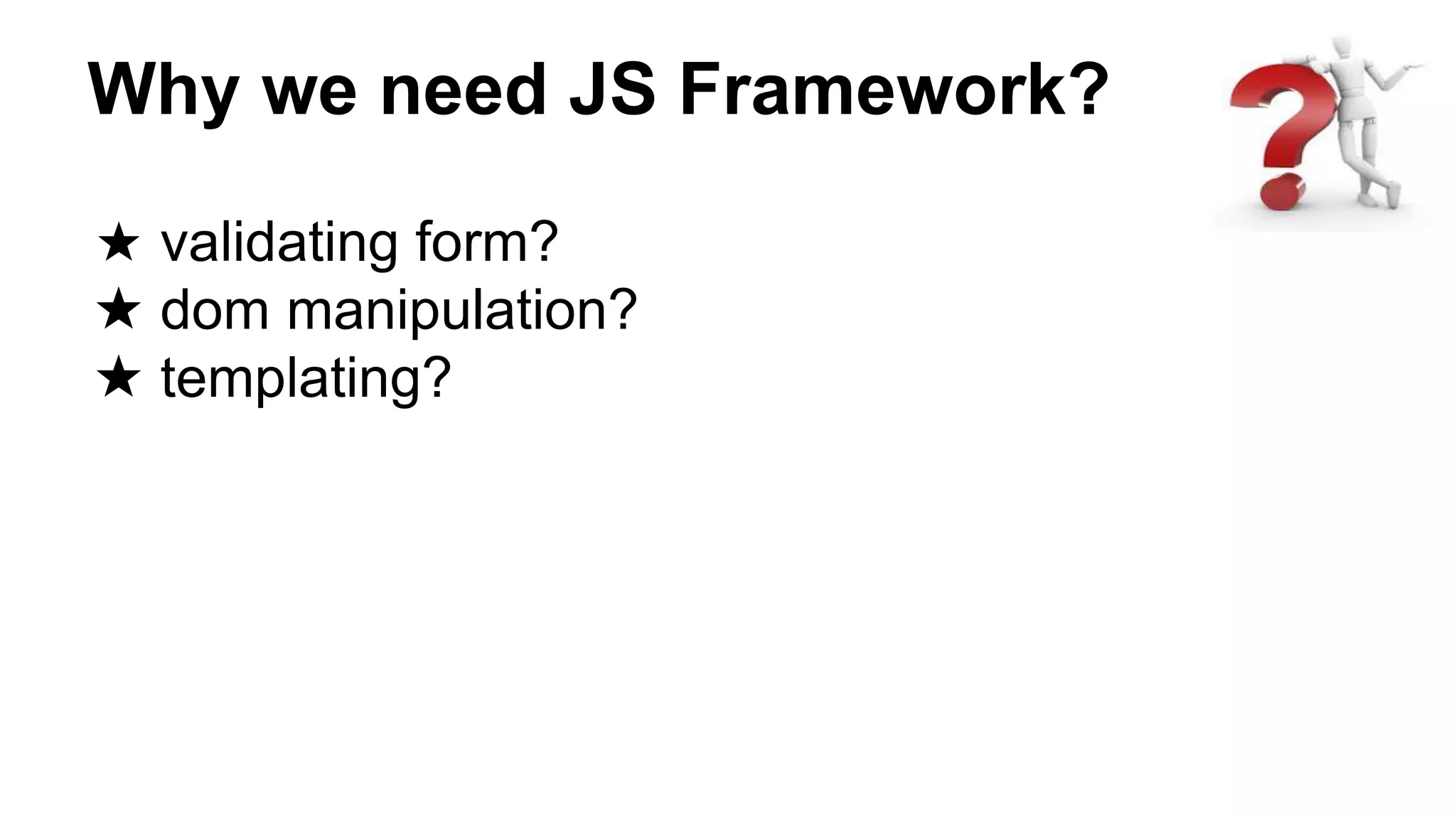 Why we need JS Framework?

★ validating form?
★ dom manipulation?
★ templating?